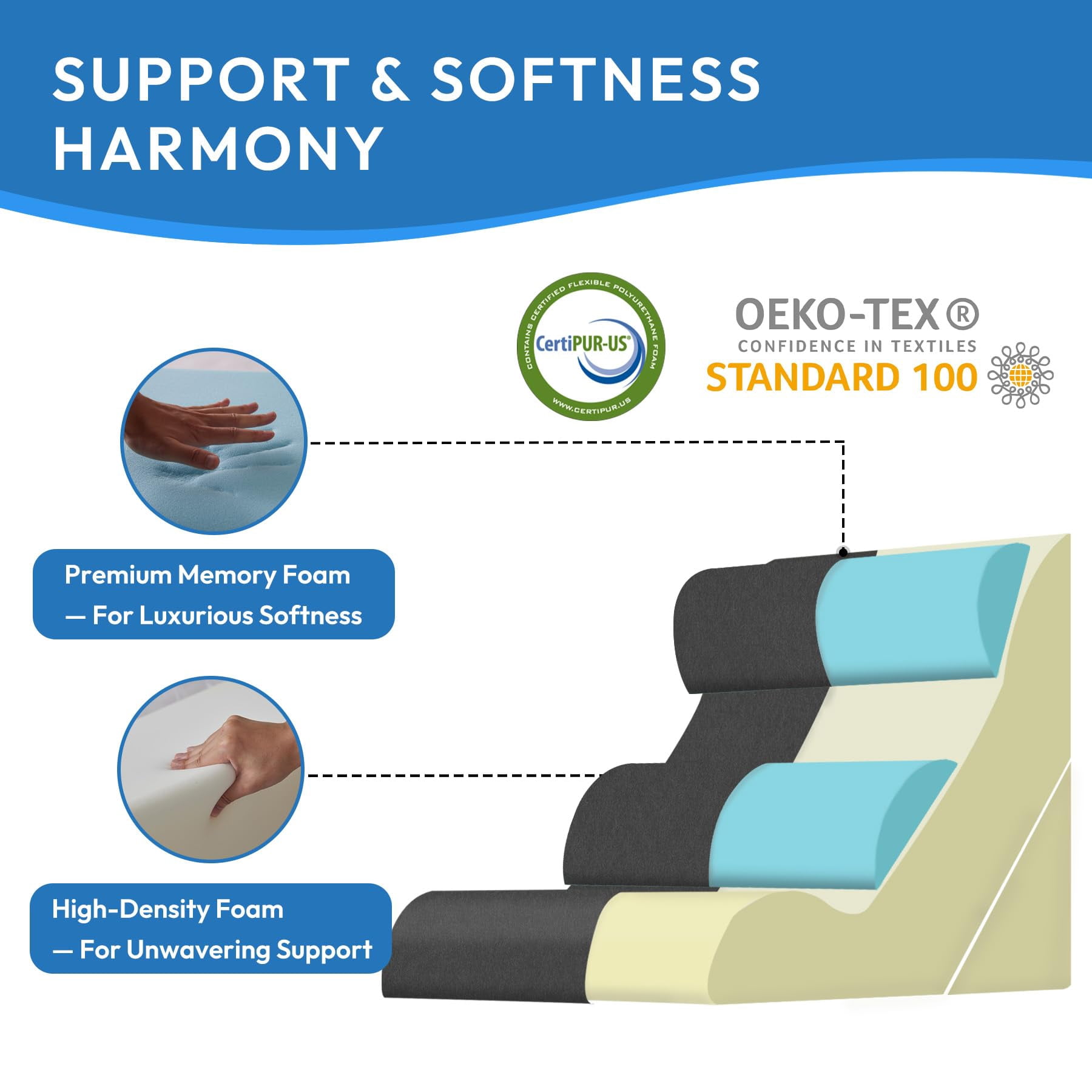 SUPPORT & SOFTNESS HARMONY

CONTAINS CERTIFIED FLEXIBLE POLYURETHANE FOAM
CertiPUR-US®
WWW.CERTIPUR.US

OEKO-TEX®
CONFIDENCE IN TEXTILES
STANDARD 100

Premium Memory Foam
— For Luxurious Softness

High-Density Foam
— For Unwavering Support